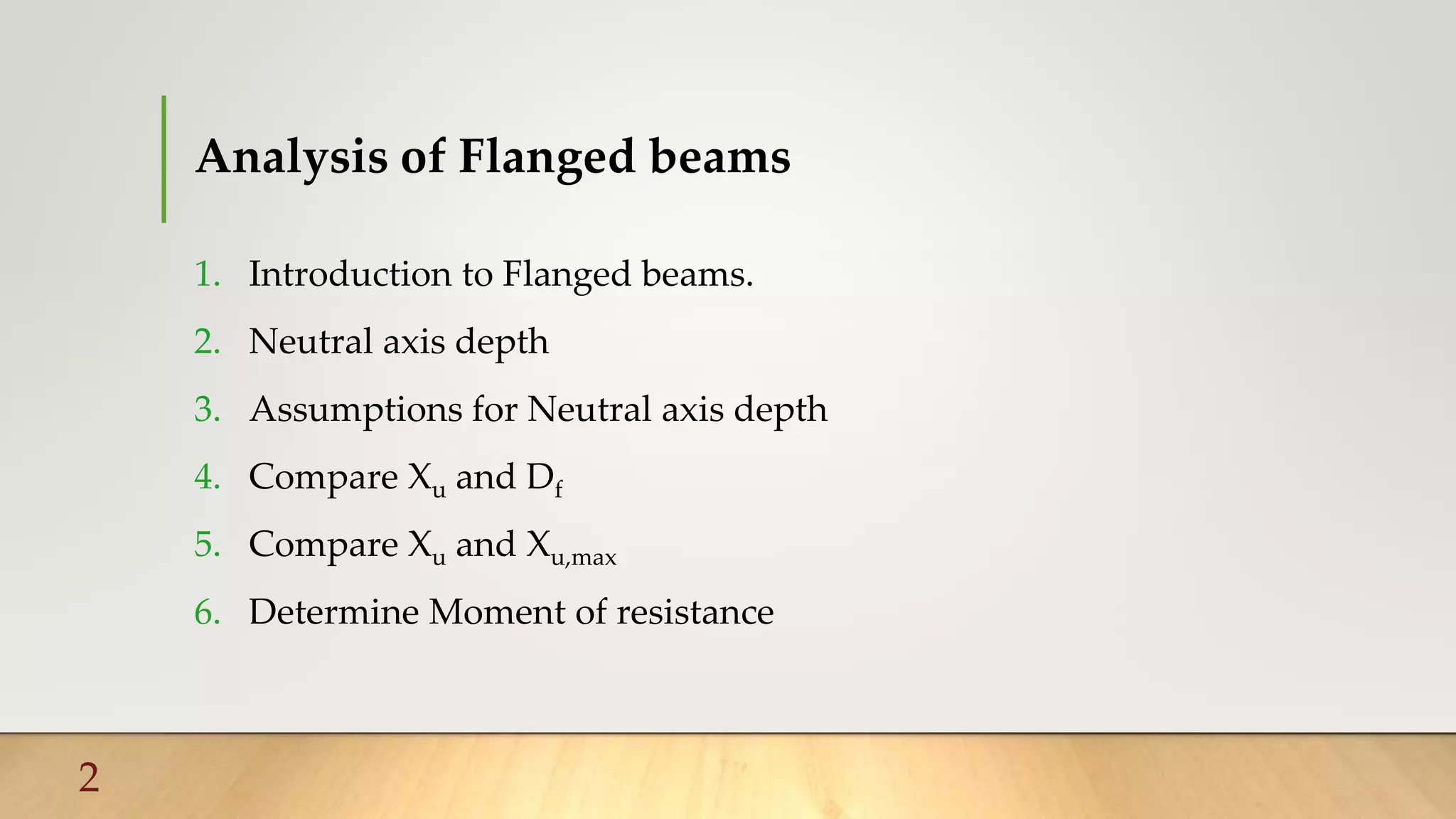 Analysis of Flanged beams

1. Introduction to Flanged beams.
2. Neutral axis depth
3. Assumptions for Neutral axis depth
4. Compare $X_u$ and $D_f$
5. Compare $X_u$ and $X_{u,max}$
6. Determine Moment of resistance

2